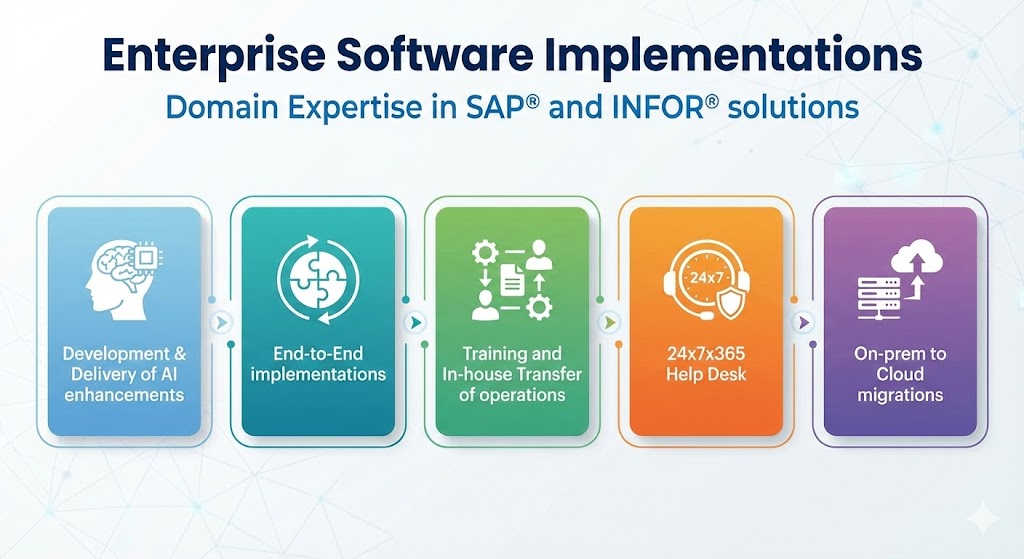 Enterprise Software Implementations

Domain Expertise in SAP® and INFOR® solutions

Development & Delivery of AI enhancements

End-to-End implementations

Training and In-house Transfer of operations

24x7

24x7x365 Help Desk

On-prem to Cloud migrations